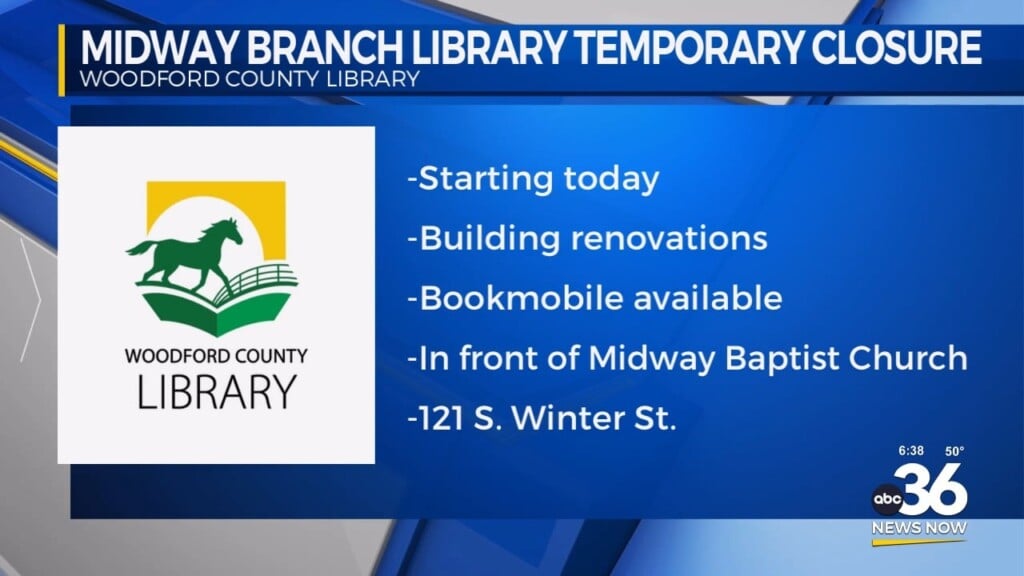 MIDWAY BRANCH LIBRARY TEMPORARY CLOSURE
WOODFORD COUNTY LIBRARY

WOODFORD COUNTY
LIBRARY

-Starting today
-Building renovations
-Bookmobile available
-In front of Midway Baptist Church
-121 S. Winter St.

6:38 50°
abc 36
NEWS NOW